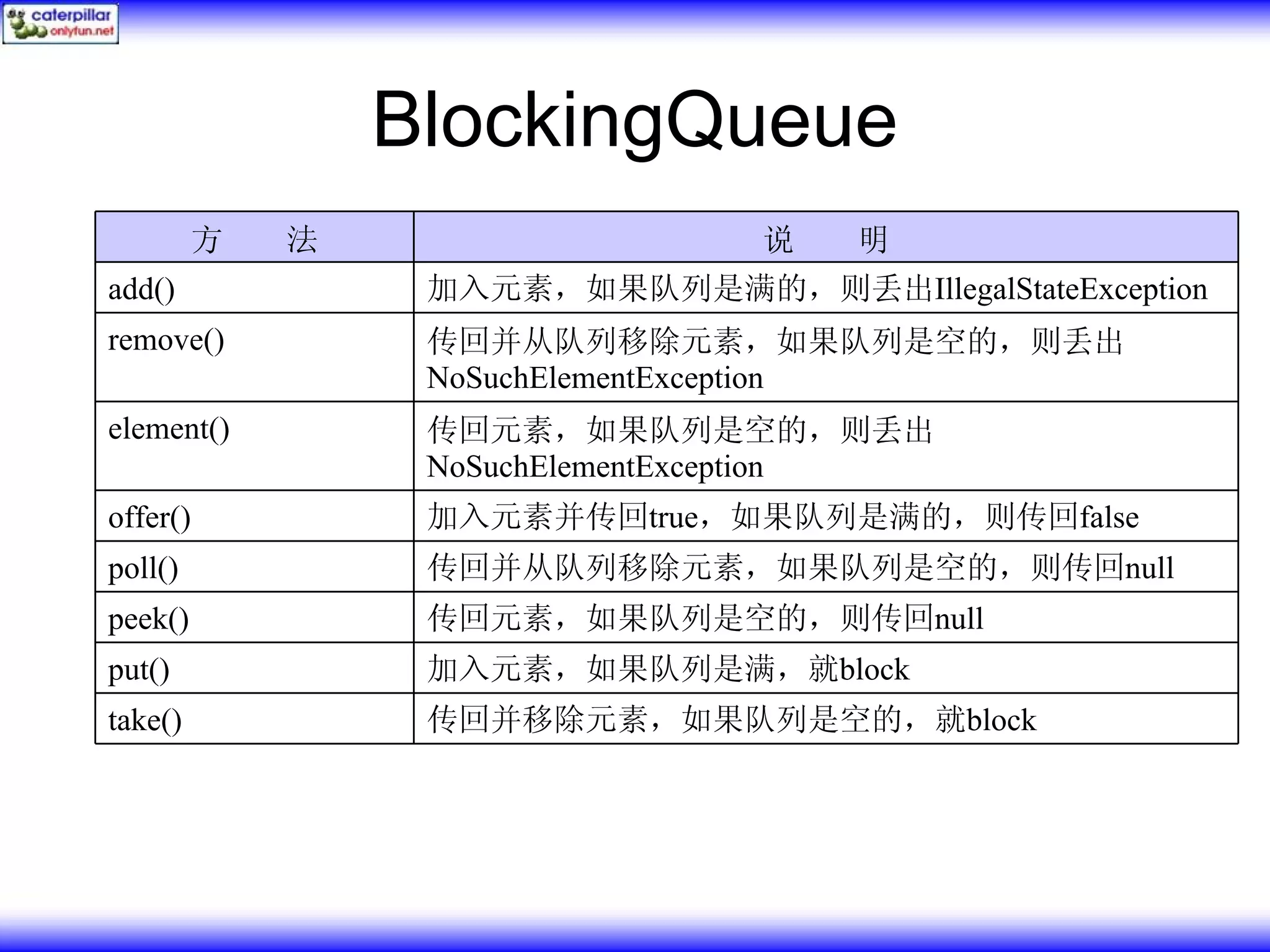 caterpillar
onlyfun.net

BlockingQueue

| 方　　法 | 说　　明 |
|---|---|
| add() | 加入元素，如果队列是满的，则丢出IllegalStateException |
| remove() | 传回并从队列移除元素，如果队列是空的，则丢出NoSuchElementException |
| element() | 传回元素，如果队列是空的，则丢出NoSuchElementException |
| offer() | 加入元素并传回true，如果队列是满的，则传回false |
| poll() | 传回并从队列移除元素，如果队列是空的，则传回null |
| peek() | 传回元素，如果队列是空的，则传回null |
| put() | 加入元素，如果队列是满，就block |
| take() | 传回并移除元素，如果队列是空的，就block |